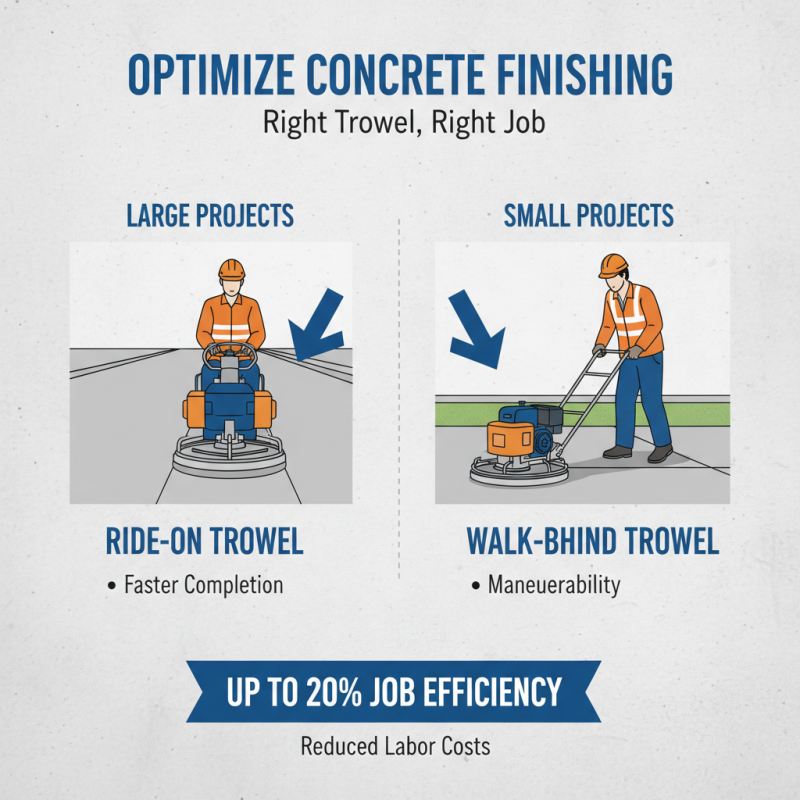 OPTIMIZE CONCRETE FINISHING
Right Trowel, Right Job

LARGE PROJECTS

RIDE-ON TROWEL
• Faster Completion

SMALL PROJECTS

WALK-BHIND TROWEL
• Maneuerability

UP TO 20% JOB EFFICIENCY
Reduced Labor Costs